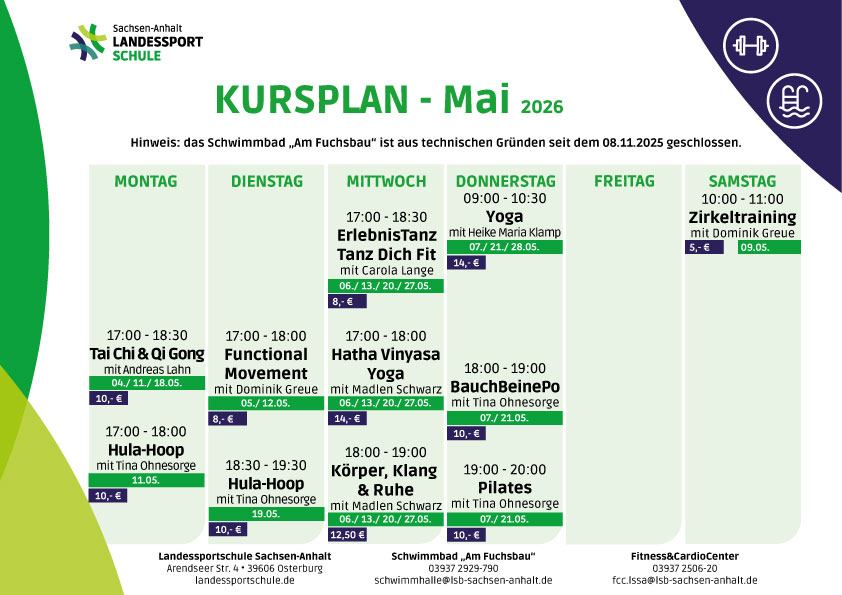 Sachsen-Anhalt
LANDESSPORT
SCHULE

KURSPLAN - Mai 2026

Hinweis: das Schwimmbad „Am Fuchsbau“ ist aus technischen Gründen seit dem 08.11.2025 geschlossen.

MONTAG

17:00 - 18:30
Tai Chi & Qi Gong
mit Andreas Lahn
04./ 11./ 18.05.
10,- €

17:00 - 18:00
Hula-Hoop
mit Tina Ohnesorge
11.05.
10,- €

DIENSTAG

17:00 - 18:00
Functional Movement
mit Dominik Greue
05./ 12.05.
8,- €

18:30 - 19:30
Hula-Hoop
mit Tina Ohnesorge
19.05.
10,- €

MITTWOCH

17:00 - 18:30
ErlebnisTanz
Tanz Dich Fit
mit Carola Lange
06./ 13./ 20./ 27.05.
8,- €

17:00 - 18:00
Hatha Vinyasa Yoga
mit Madlen Schwarz
06./ 13./ 20./ 27.05.
14,- €

18:00 - 19:00
Körper, Klang & Ruhe
mit Madlen Schwarz
06./ 13./ 20./ 27.05.
12,50 €

DONNERSTAG

09:00 - 10:30
Yoga
mit Heike Maria Klamp
07./ 21./ 28.05.
14,- €

18:00 - 19:00
BauchBeinePo
mit Tina Ohnesorge
07./ 21.05.
10,- €

19:00 - 20:00
Pilates
mit Tina Ohnesorge
07./ 21.05.
10,- €

FREITAG

SAMSTAG

10:00 - 11:00
Zirkeltraining
mit Dominik Greue
5,- €
09.05.

Landessportschule Sachsen-Anhalt
Arendseer Str. 4 • 39606 Osterburg
landessportschule.de

Schwimmbad „Am Fuchsbau“
03937 2929-790
schwimmhalle@lsb-sachsen-anhalt.de

Fitness&CardioCenter
03937 2506-20
fcc.lssa@lsb-sachsen-anhalt.de